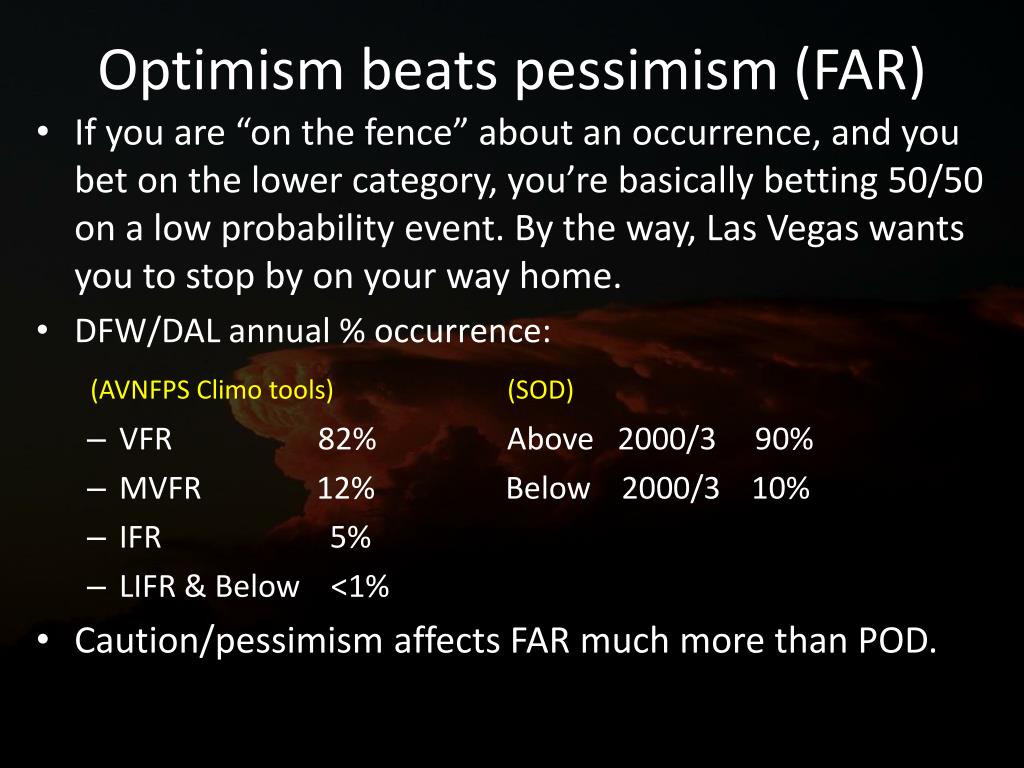 Optimism beats pessimism (FAR)

• If you are “on the fence” about an occurrence, and you bet on the lower category, you’re basically betting 50/50 on a low probability event. By the way, Las Vegas wants you to stop by on your way home.

• DFW/DAL annual % occurrence:

(AVNFPS Climo tools) (SOD)

– VFR 82% Above 2000/3 90%
– MVFR 12% Below 2000/3 10%
– IFR 5%
– LIFR & Below <1%

• Caution/pessimism affects FAR much more than POD.